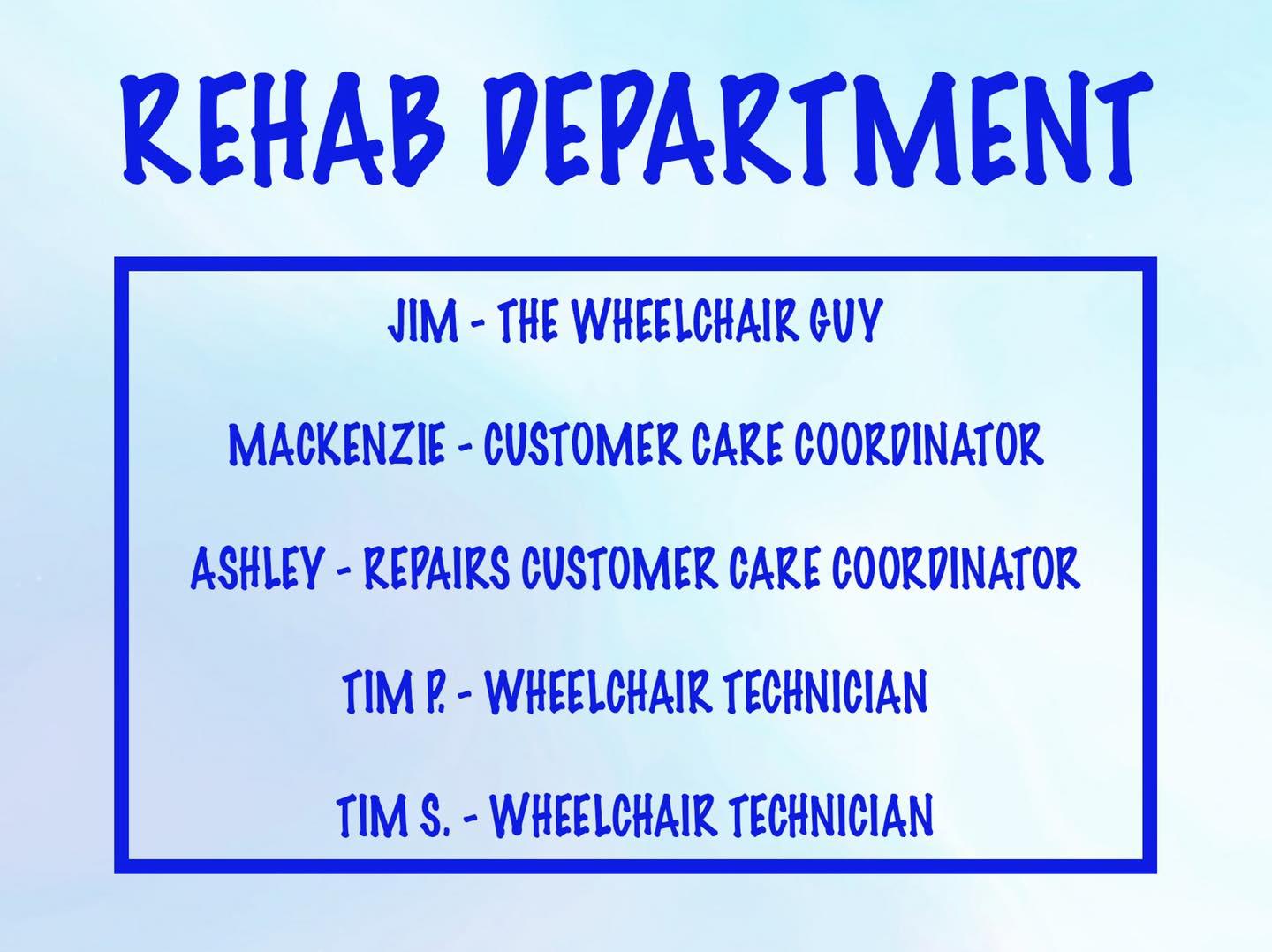 REHAB DEPARTMENT

JIM - THE WHEELCHAIR GUY

MACKENZIE - CUSTOMER CARE COORDINATOR

ASHLEY - REPAIRS CUSTOMER CARE COORDINATOR

TIM P. - WHEELCHAIR TECHNICIAN

TIM S. - WHEELCHAIR TECHNICIAN